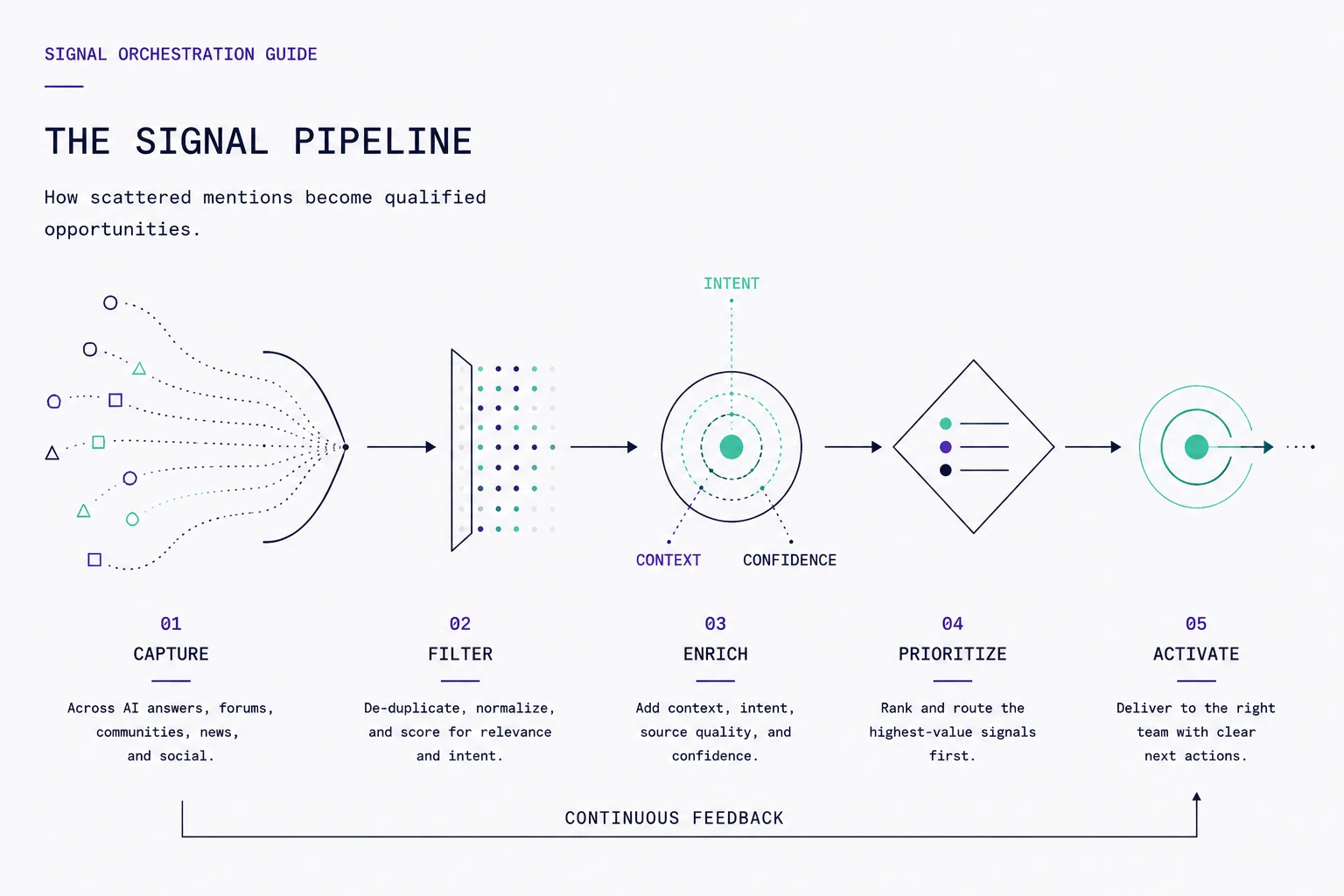 SIGNAL ORCHESTRATION GUIDE

THE SIGNAL PIPELINE

How scattered mentions become qualified opportunities.

INTENT

CONTEXT

CONFIDENCE

01
CAPTURE

Across AI answers, forums, communities, news, and social.

02
FILTER

De-duplicate, normalize, and score for relevance and intent.

03
ENRICH

Add context, intent, source quality, and confidence.

04
PRIORITIZE

Rank and route the highest-value signals first.

05
ACTIVATE

Deliver to the right team with clear next actions.

CONTINUOUS FEEDBACK